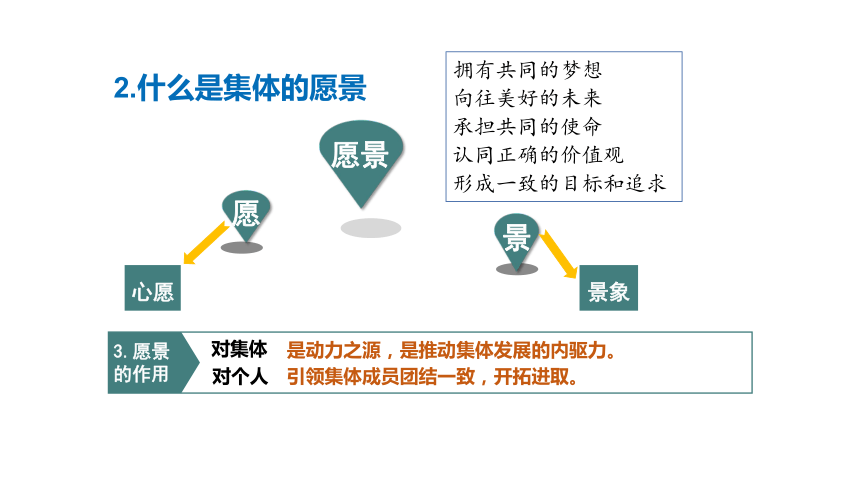 2.什么是集体的愿景

拥有共同的梦想
向往美好的未来
承担共同的使命
认同正确的价值观
形成一致的目标和追求

愿景

愿

景

心愿

景象

3. 愿景的作用

对集体 是动力之源，是推动集体发展的内驱力。
对个人 引领集体成员团结一致，开拓进取。